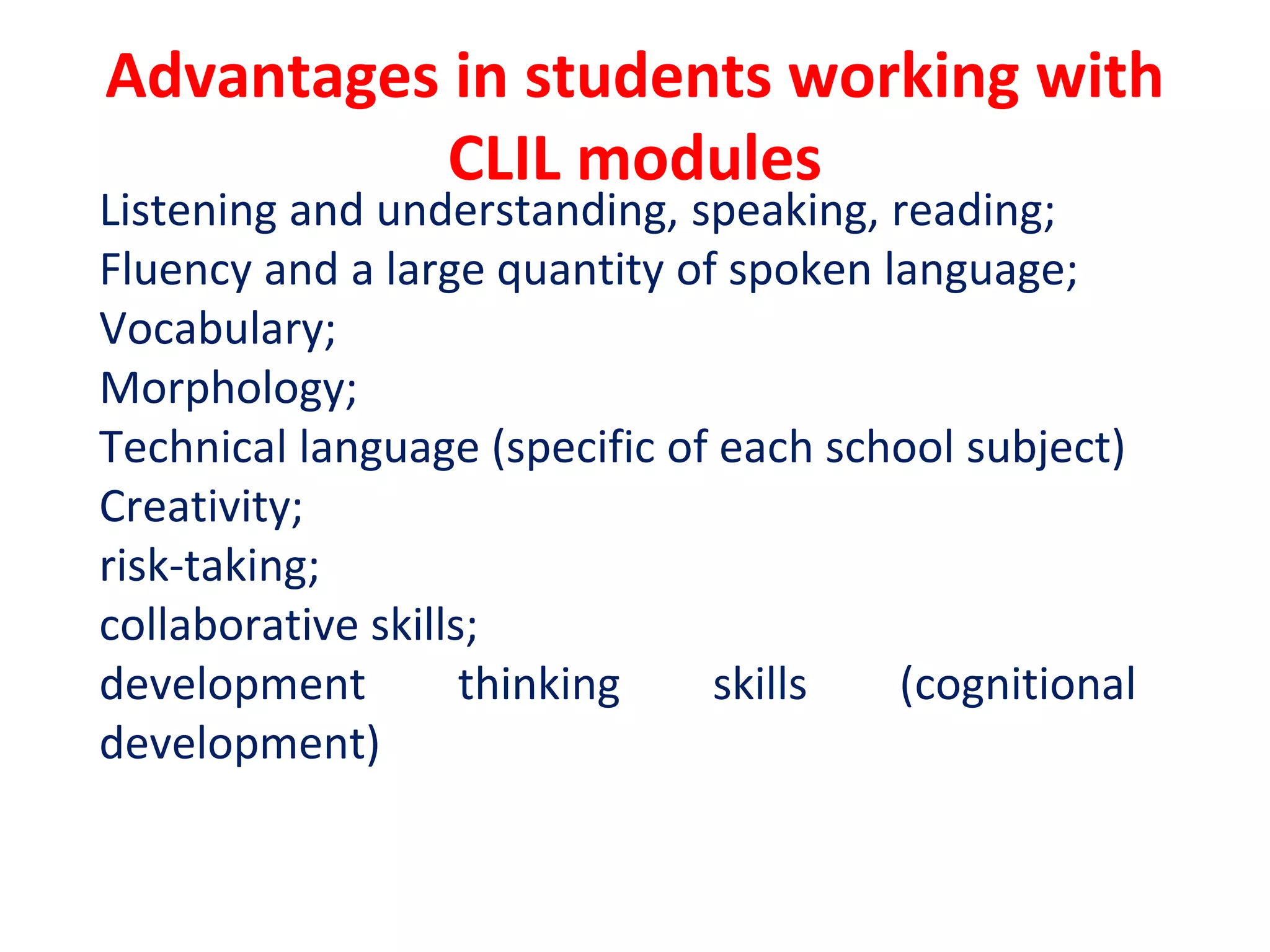 Advantages in students working with CLIL modules

Listening and understanding, speaking, reading;
Fluency and a large quantity of spoken language;
Vocabulary;
Morphology;
Technical language (specific of each school subject)
Creativity;
risk-taking;
collaborative skills;
development thinking skills (cognitional development)